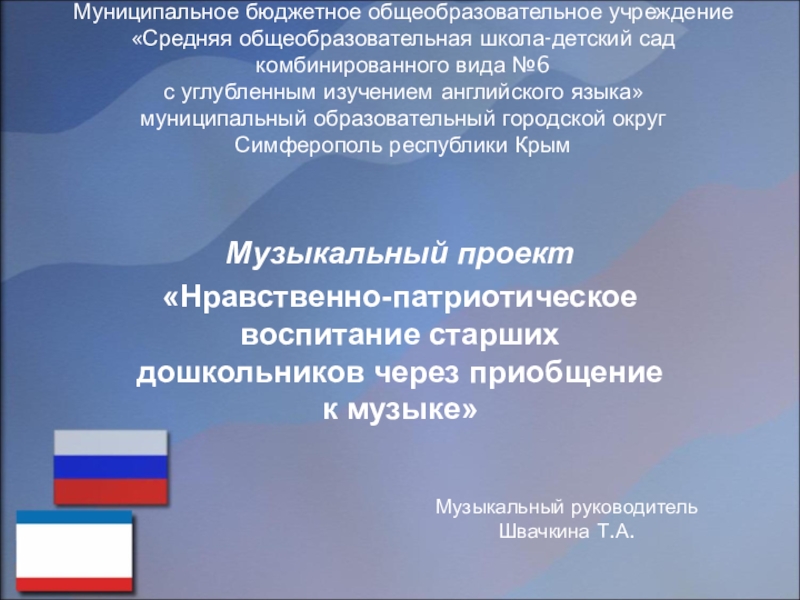 Муниципальное бюджетное общеобразовательное учреждение «Средняя общеобразовательная школа-детский сад комбинированного вида №6 с углубленным изучением английского языка» муниципальный образовательный городской округ Симферополь республики Крым

Музыкальный проект

«Нравственно-патриотическое воспитание старших дошкольников через приобщение к музыке»

Музыкальный руководитель
Швачкина Т.А.